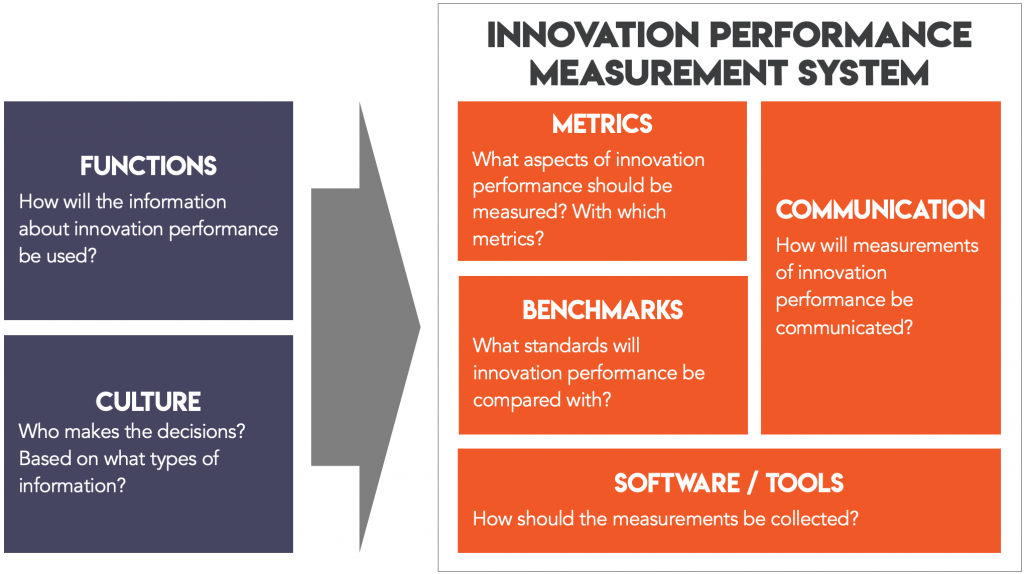 FUNCTIONS
How will the information about innovation performance be used?

CULTURE
Who makes the decisions? Based on what types of information?

INNOVATION PERFORMANCE MEASUREMENT SYSTEM

METRICS
What aspects of innovation performance should be measured? With which metrics?

BENCHMARKS
What standards will innovation performance be compared with?

COMMUNICATION
How will measurements of innovation performance be communicated?

SOFTWARE / TOOLS
How should the measurements be collected?